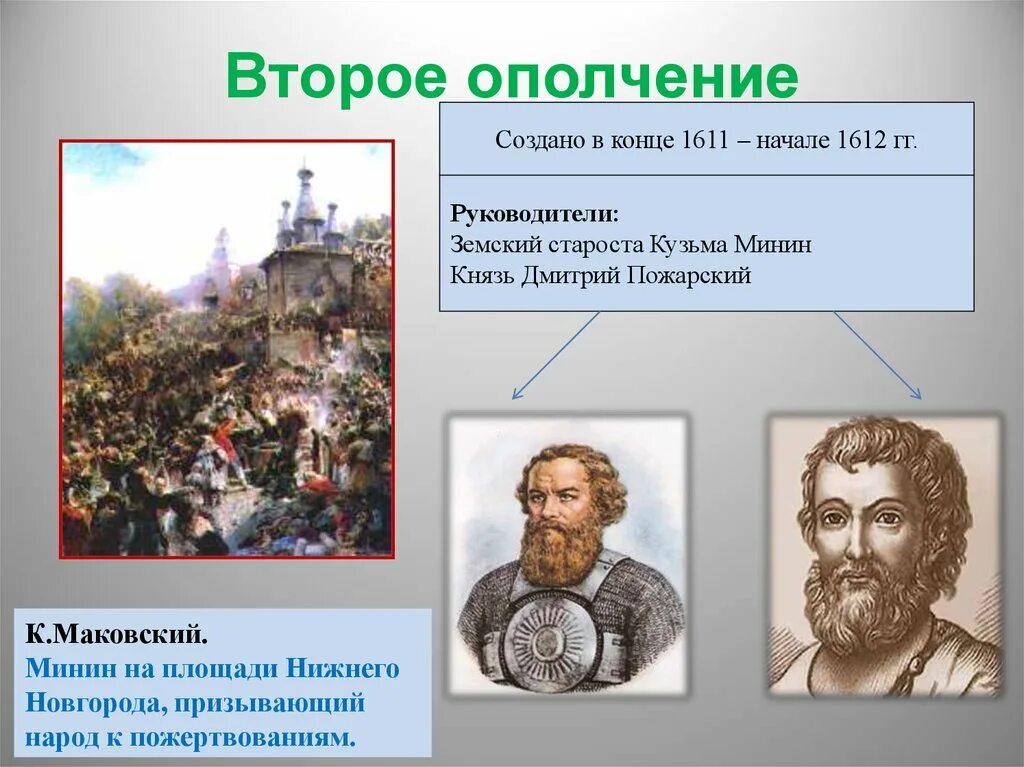 Второе ополчение

Создано в конце 1611 – начале 1612 гг.

Руководители:
Земский староста Кузьма Минин
Князь Дмитрий Пожарский

К.Маковский.
Минин на площади Нижнего Новгорода, призывающий народ к пожертвованиям.